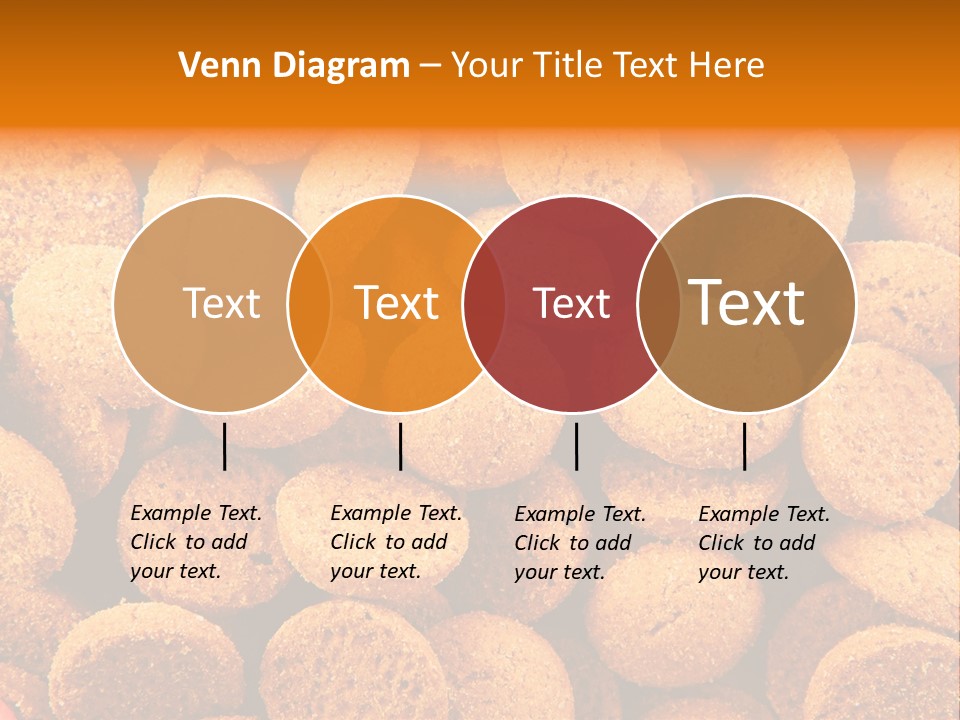 Venn Diagram – Your Title Text Here

Text

Text

Text

Text

Example Text. Click to add your text.

Example Text. Click to add your text.

Example Text. Click to add your text.

Example Text. Click to add your text.